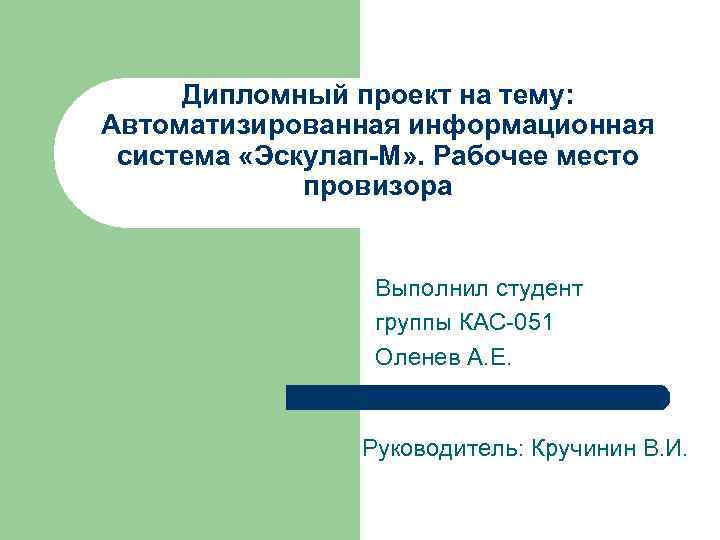 Дипломный проект на тему: Автоматизированная информационная система «Эскулап-М». Рабочее место провизора

Выполнил студент
группы КАС-051
Оленев А.Е.

Руководитель: Кручинин В.И.